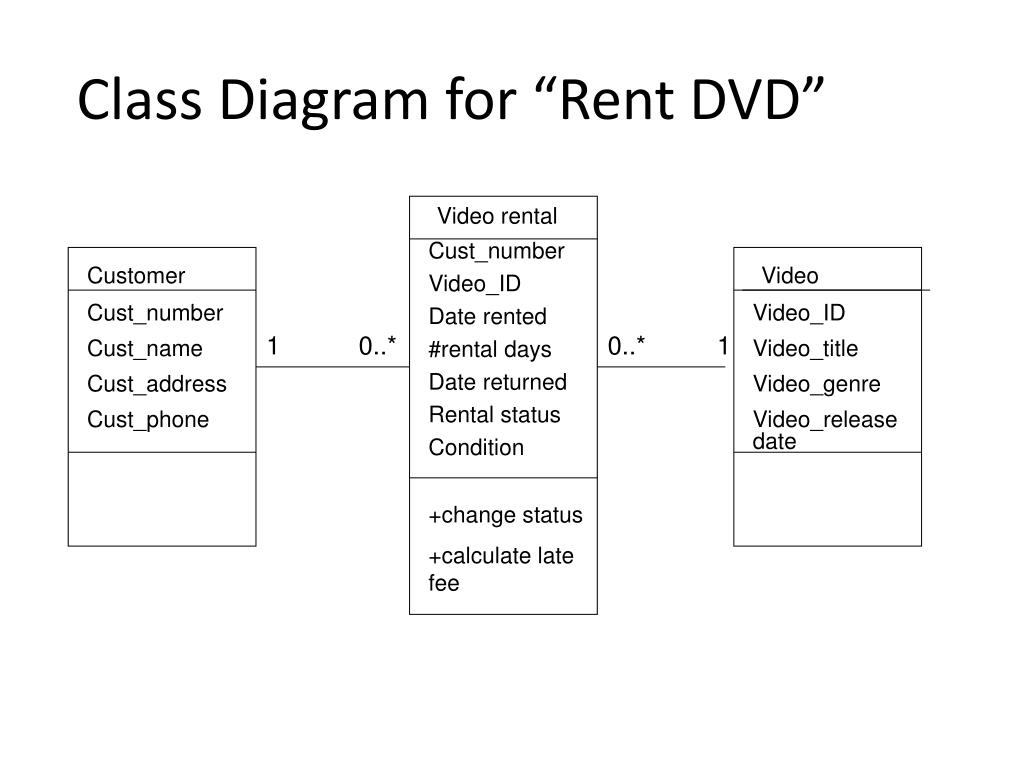 Class Diagram for “Rent DVD”

Customer

Cust_number
Cust_name
Cust_address
Cust_phone

1

0..*

Video rental

Cust_number
Video_ID
Date rented
#rental days
Date returned
Rental status
Condition

+change status
+calculate late fee

0..*

1

Video

Video_ID
Video_title
Video_genre
Video_release date